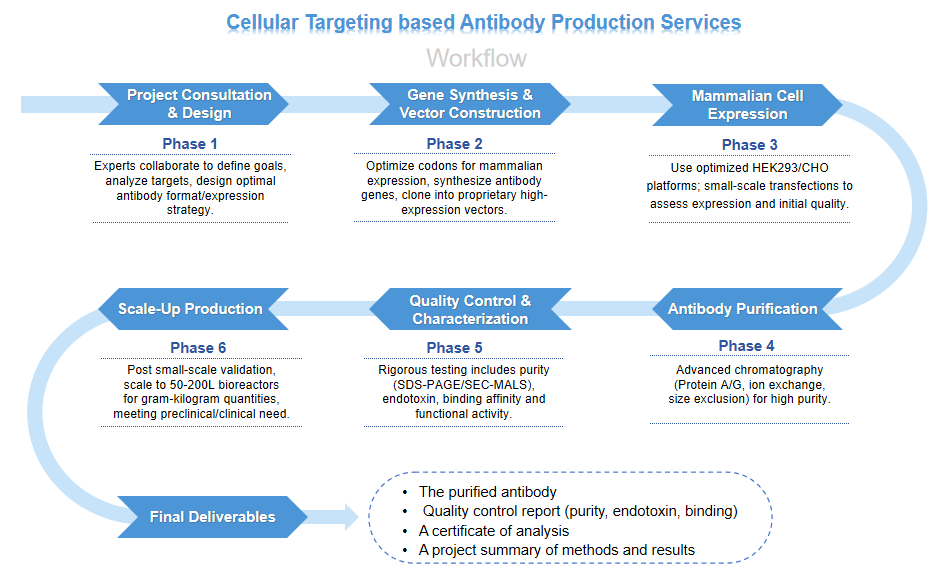 Cellular Targeting based Antibody Production Services

Workflow

Project Consultation & Design

Phase 1

Experts collaborate to define goals, analyze targets, design optimal antibody format/expression strategy.

Gene Synthesis & Vector Construction

Phase 2

Optimize codons for mammalian expression, synthesize antibody genes, clone into proprietary high-expression vectors.

Mammalian Cell Expression

Phase 3

Use optimized HEK293/CHO platforms; small-scale transfections to assess expression and initial quality.

Antibody Purification

Phase 4

Advanced chromatography (Protein A/G, ion exchange, size exclusion) for high purity.

Quality Control & Characterization

Phase 5

Rigorous testing includes purity (SDS-PAGE/SEC-MALS), endotoxin, binding affinity and functional activity.

Scale-Up Production

Phase 6

Post small-scale validation, scale to 50-200L bioreactors for gram-kilogram quantities, meeting preclinical/clinical need.

Final Deliverables

• The purified antibody
• Quality control report (purity, endotoxin, binding)
• A certificate of analysis
• A project summary of methods and results